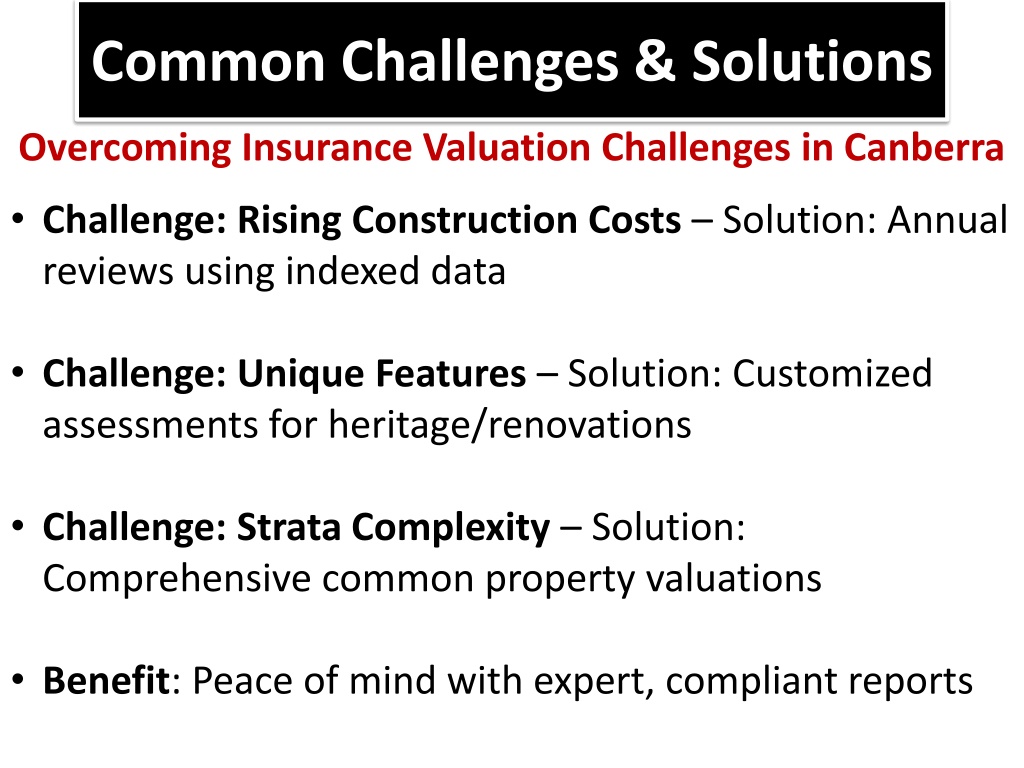 Common Challenges & Solutions

Overcoming Insurance Valuation Challenges in Canberra

• Challenge: Rising Construction Costs – Solution: Annual reviews using indexed data

• Challenge: Unique Features – Solution: Customized assessments for heritage/renovations

• Challenge: Strata Complexity – Solution: Comprehensive common property valuations

• Benefit: Peace of mind with expert, compliant reports